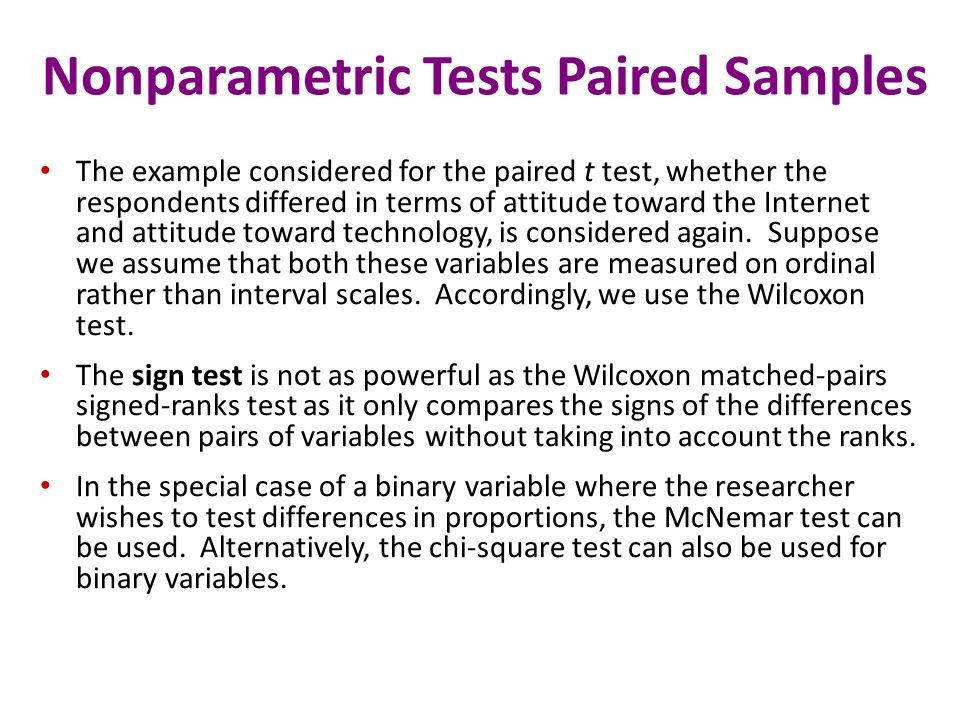 Nonparametric Tests Paired Samples

• The example considered for the paired t test, whether the respondents differed in terms of attitude toward the Internet and attitude toward technology, is considered again. Suppose we assume that both these variables are measured on ordinal rather than interval scales. Accordingly, we use the Wilcoxon test.

• The sign test is not as powerful as the Wilcoxon matched-pairs signed-ranks test as it only compares the signs of the differences between pairs of variables without taking into account the ranks.

• In the special case of a binary variable where the researcher wishes to test differences in proportions, the McNemar test can be used. Alternatively, the chi-square test can also be used for binary variables.